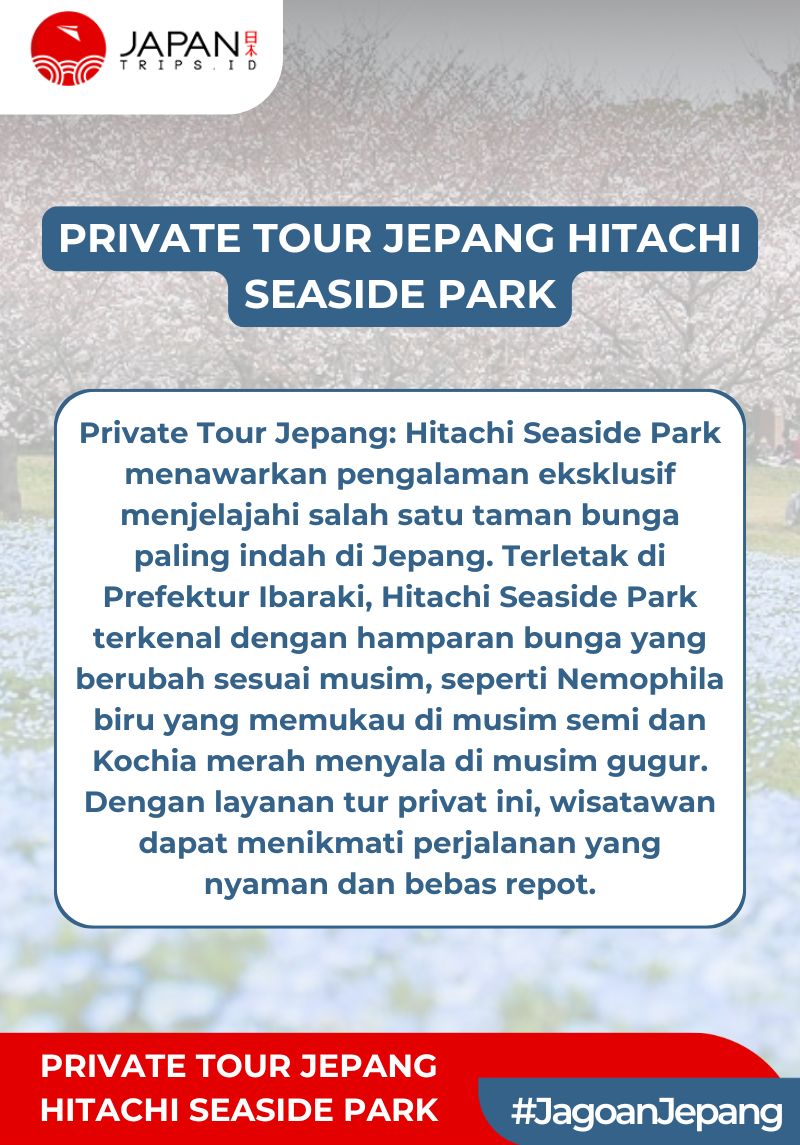 JAPAN 日本
TRIPS.ID

PRIVATE TOUR JEPANG HITACHI SEASIDE PARK

Private Tour Jepang: Hitachi Seaside Park menawarkan pengalaman eksklusif menjelajahi salah satu taman bunga paling indah di Jepang. Terletak di Prefektur Ibaraki, Hitachi Seaside Park terkenal dengan hamparan bunga yang berubah sesuai musim, seperti Nemophila biru yang memukau di musim semi dan Kochia merah menyala di musim gugur. Dengan layanan tur privat ini, wisatawan dapat menikmati perjalanan yang nyaman dan bebas repot.

PRIVATE TOUR JEPANG HITACHI SEASIDE PARK

#JagoanJepang